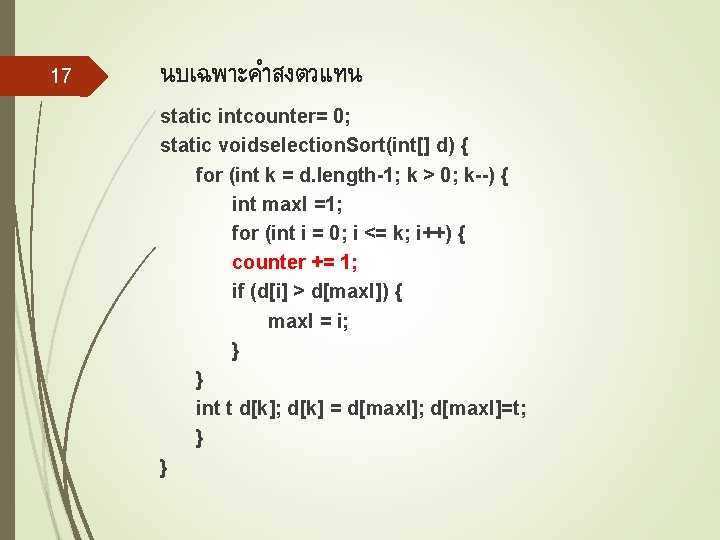 17

นบเฉพาะคำสงตวแทน

static intcounter= 0;
static voidselectionSort(int[] d) {
for (int k = d.length-1; k > 0; k--) {
int maxI =1;
for (int i = 0; i <= k; i++) {
counter += 1;
if (d[i] > d[maxI]) {
maxI = i;
}
}
int t d[k]; d[k] = d[maxI]; d[maxI]=t;
}
}